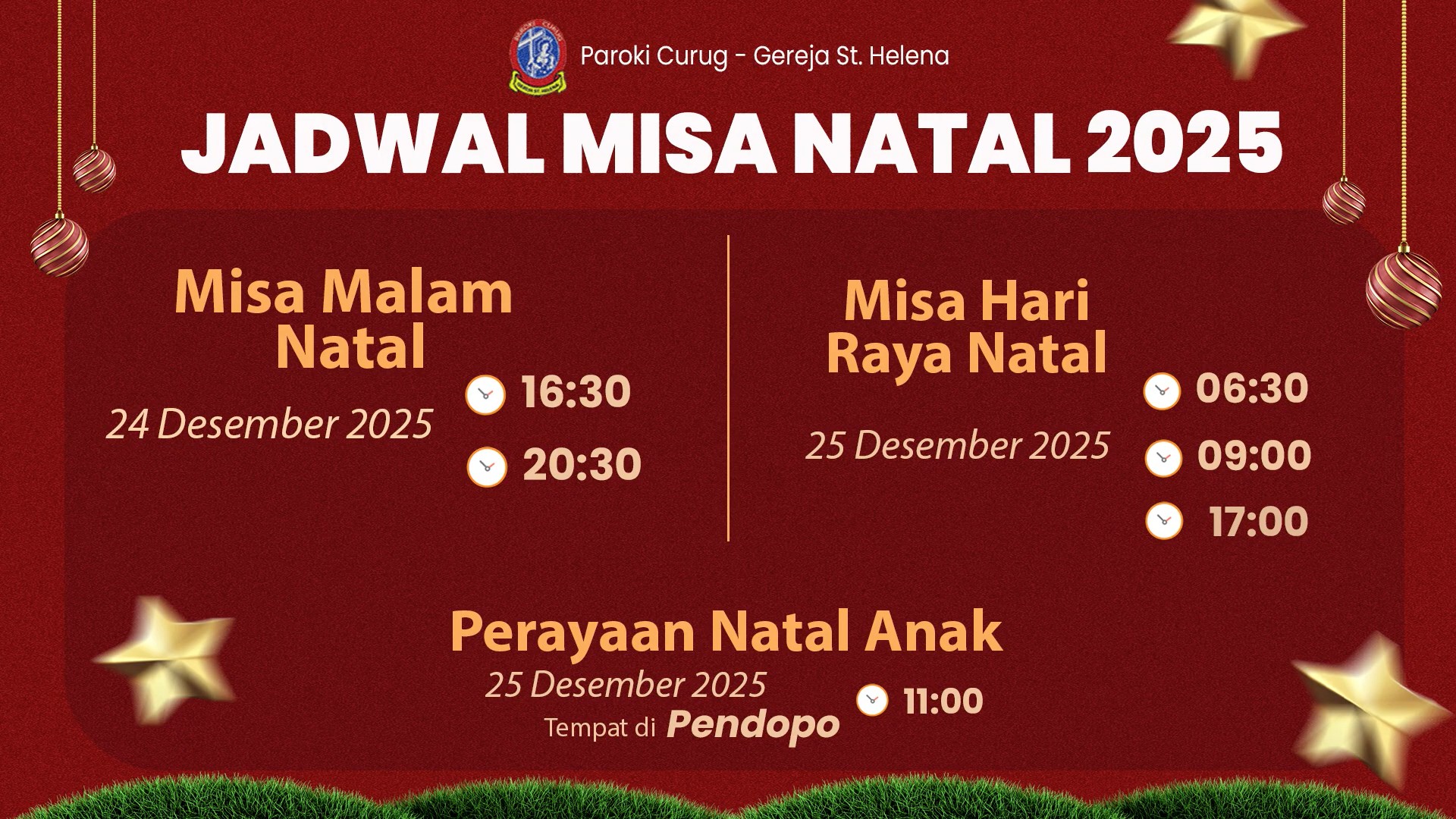 Paroki Curug - Gereja St. Helena

JADWAL MISA NATAL 2025

Misa Malam Natal

24 Desember 2025

16:30

20:30

Misa Hari Raya Natal

25 Desember 2025

06:30

09:00

17:00

Perayaan Natal Anak

25 Desember 2025

Tempat di Pendopo

11:00